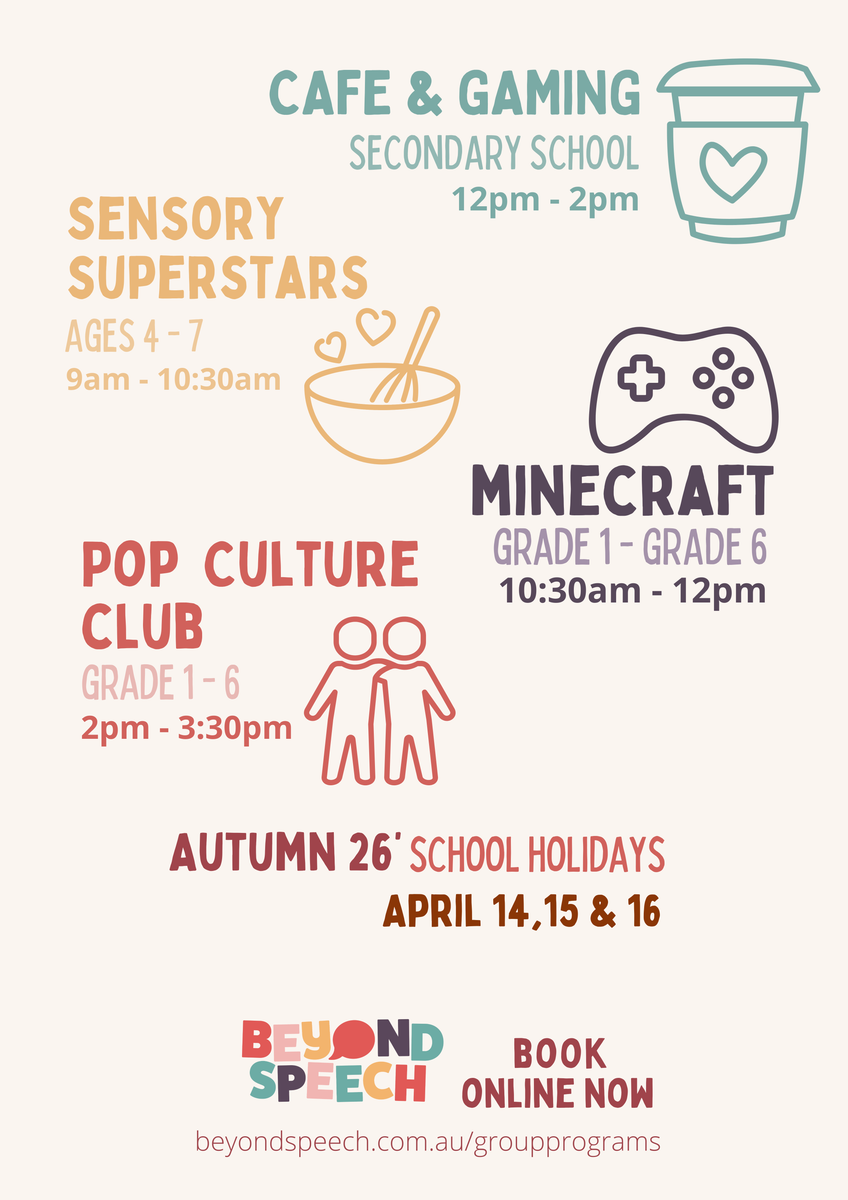 CAFE & GAMING
SECONDARY SCHOOL
12pm - 2pm

SENSORY SUPERSTARS
AGES 4 - 7
9am - 10:30am

MINECRAFT
GRADE 1 - GRADE 6
10:30am - 12pm

POP CULTURE CLUB
GRADE 1 - 6
2pm - 3:30pm

AUTUMN 26' SCHOOL HOLIDAYS
APRIL 14,15 & 16

BEYOND SPEECH

BOOK ONLINE NOW

beyondspeech.com.au/groupprograms